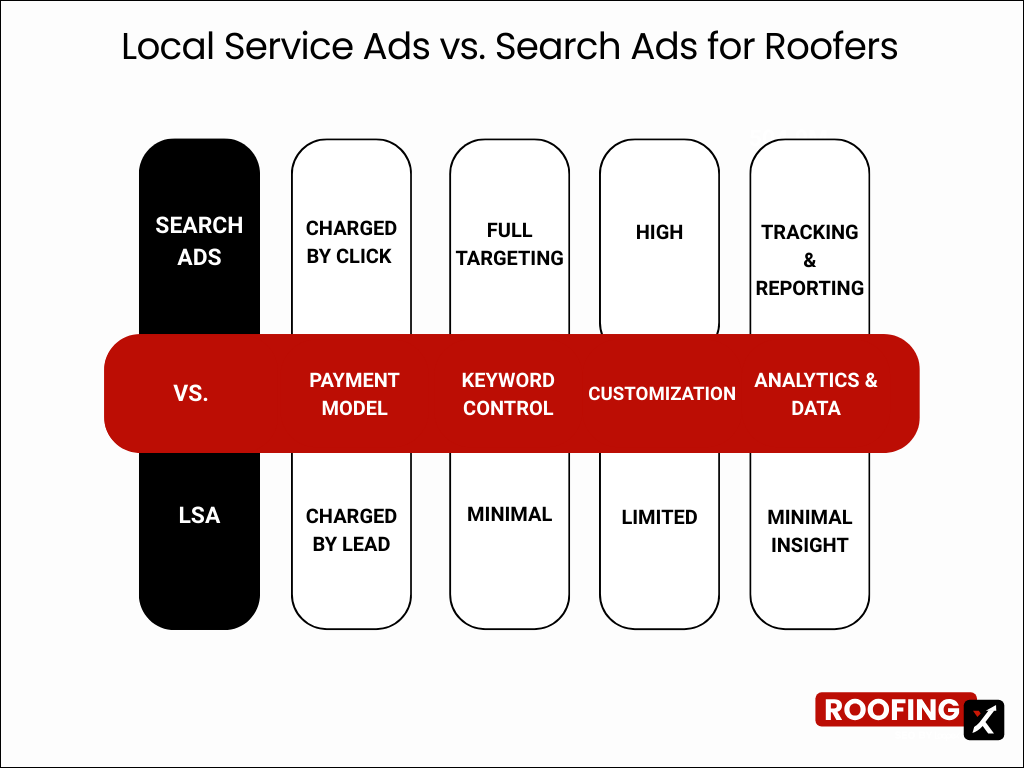 Local Service Ads vs. Search Ads for Roofers

| SEARCH ADS | CHARGED BY CLICK | FULL TARGETING | HIGH | TRACKING & REPORTING |
|---|---|---|---|---|
| VS. | PAYMENT MODEL | KEYWORD CONTROL | CUSTOMIZATION | ANALYTICS & DATA |
| LSA | CHARGED BY LEAD | MINIMAL | LIMITED | MINIMAL INSIGHT |

ROOFING X